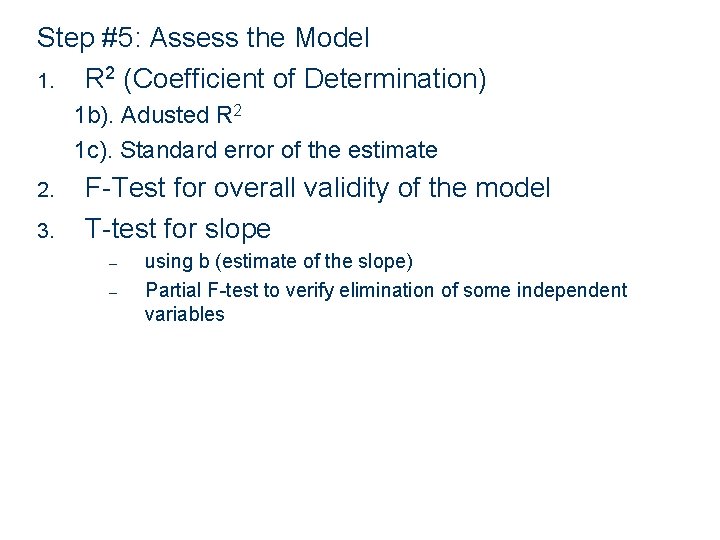 Step #5: Assess the Model

1. $R^2$ (Coefficient of Determination)

1b). Adusted $R^2$

1c). Standard error of the estimate

2. F-Test for overall validity of the model

3. T-test for slope

– using b (estimate of the slope)

– Partial F-test to verify elimination of some independent variables